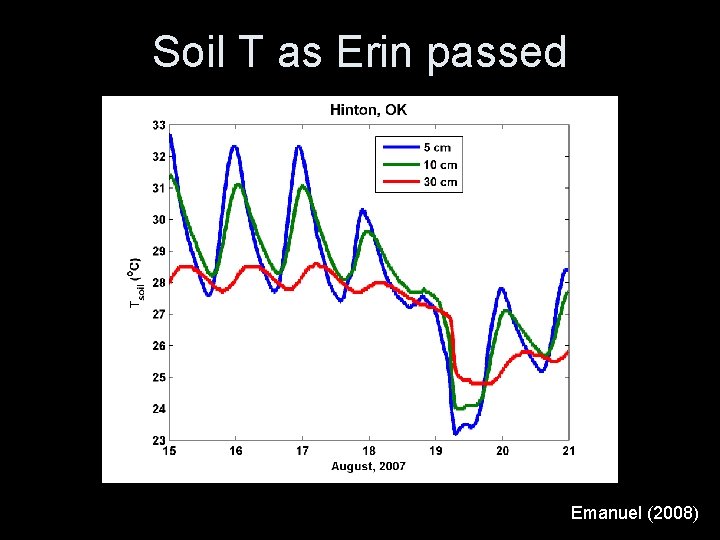 Soil T as Erin passed

Hinton, OK

5 cm
10 cm
30 cm

$T_{soil}$ ($^{o}$C)

33
32
31
30
29
28
27
26
25
24
23

15 16 17 18 19 20 21

August, 2007

Emanuel (2008)